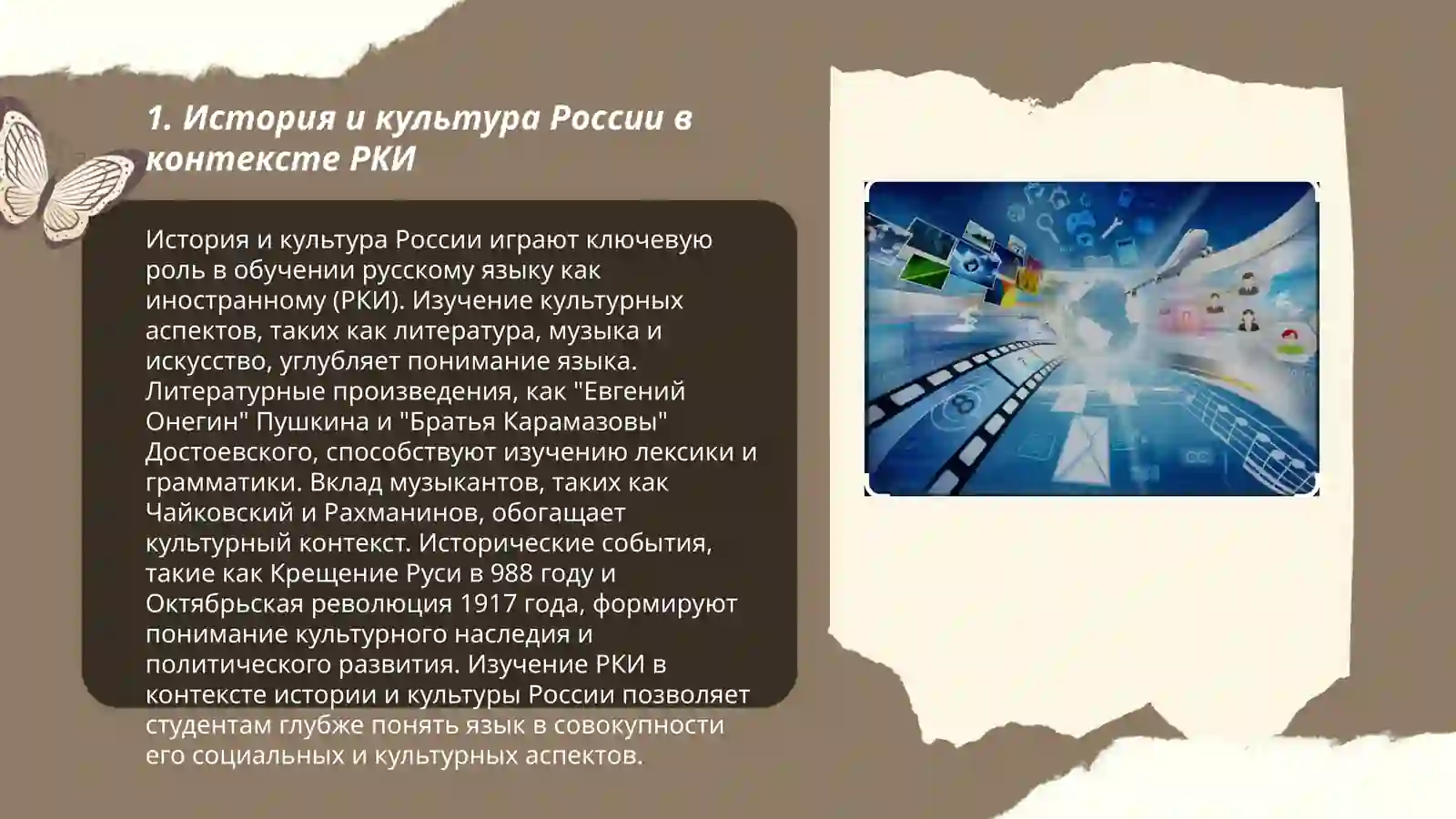 1. История и культура России в контексте РКИ

История и культура России играют ключевую роль в обучении русскому языку как иностранному (РКИ). Изучение культурных аспектов, таких как литература, музыка и искусство, углубляет понимание языка. Литературные произведения, как "Евгений Онегин" Пушкина и "Братья Карамазовы" Достоевского, способствуют изучению лексики и грамматики. Вклад музыкантов, таких как Чайковский и Рахманинов, обогащает культурный контекст. Исторические события, такие как Крещение Руси в 988 году и Октябрьская революция 1917 года, формируют понимание культурного наследия и политического развития. Изучение РКИ в контексте истории и культуры России позволяет студентам глубже понять язык в совокупности его социальных и культурных аспектов.